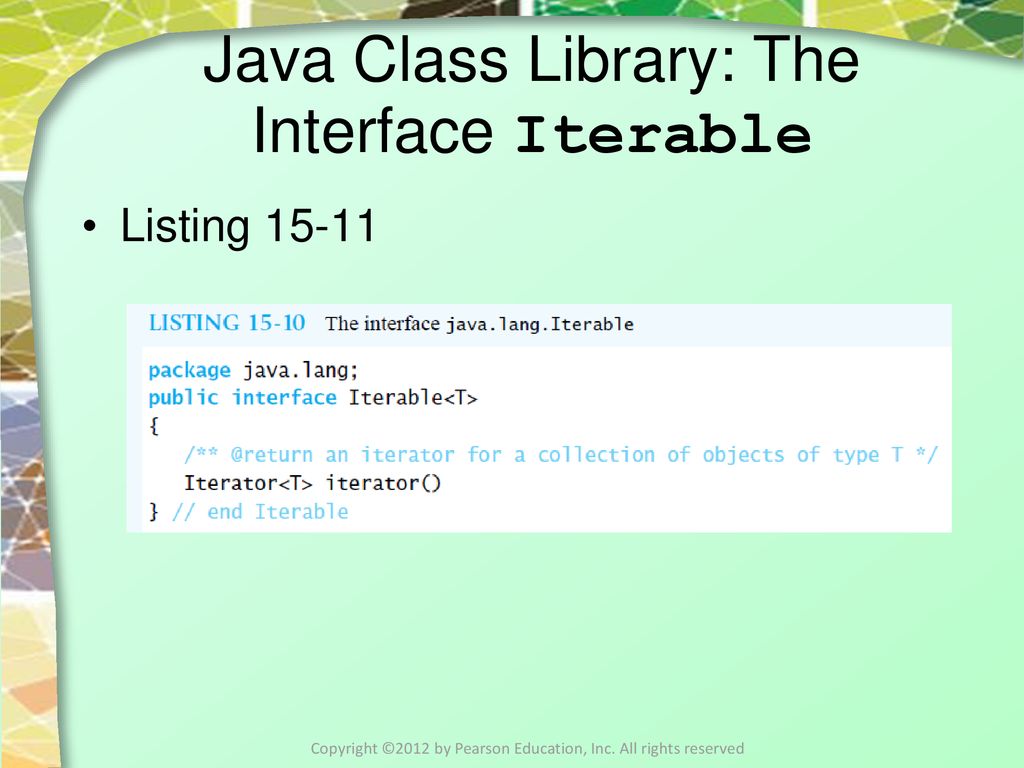 Java Class Library: The Interface Iterable

• Listing 15-11

LISTING 15-10 The interface java.lang.Iterable

package java.lang;
public interface Iterable<T>
{
   /** @return an iterator for a collection of objects of type T */
   Iterator<T> iterator()
} // end Iterable

Copyright ©2012 by Pearson Education, Inc. All rights reserved